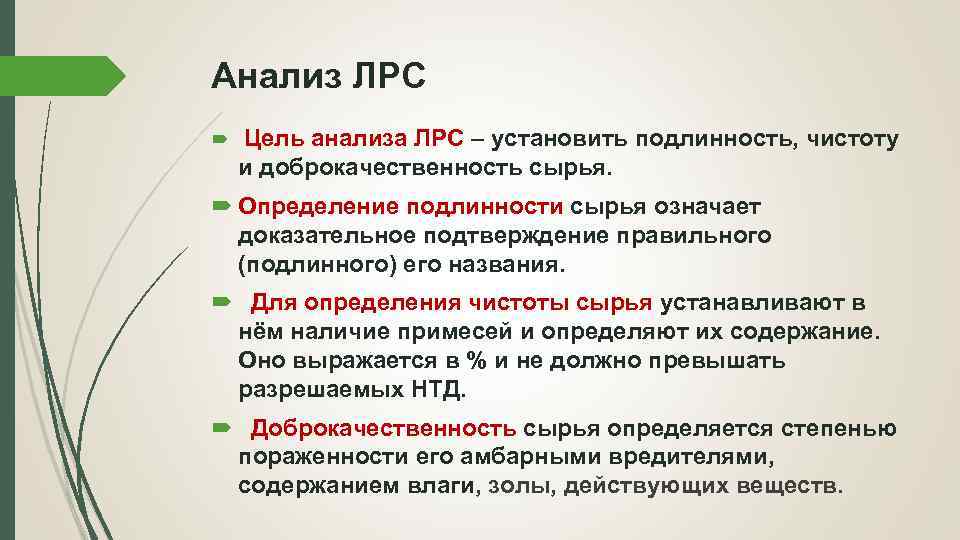 Анализ ЛРС

Цель анализа ЛРС – установить подлинность, чистоту и доброкачественность сырья.

Определение подлинности сырья означает доказательное подтверждение правильного (подлинного) его названия.

Для определения чистоты сырья устанавливают в нём наличие примесей и определяют их содержание. Оно выражается в % и не должно превышать разрешаемых НТД.

Доброкачественность сырья определяется степенью пораженности его амбарными вредителями, содержанием влаги, золы, действующих веществ.